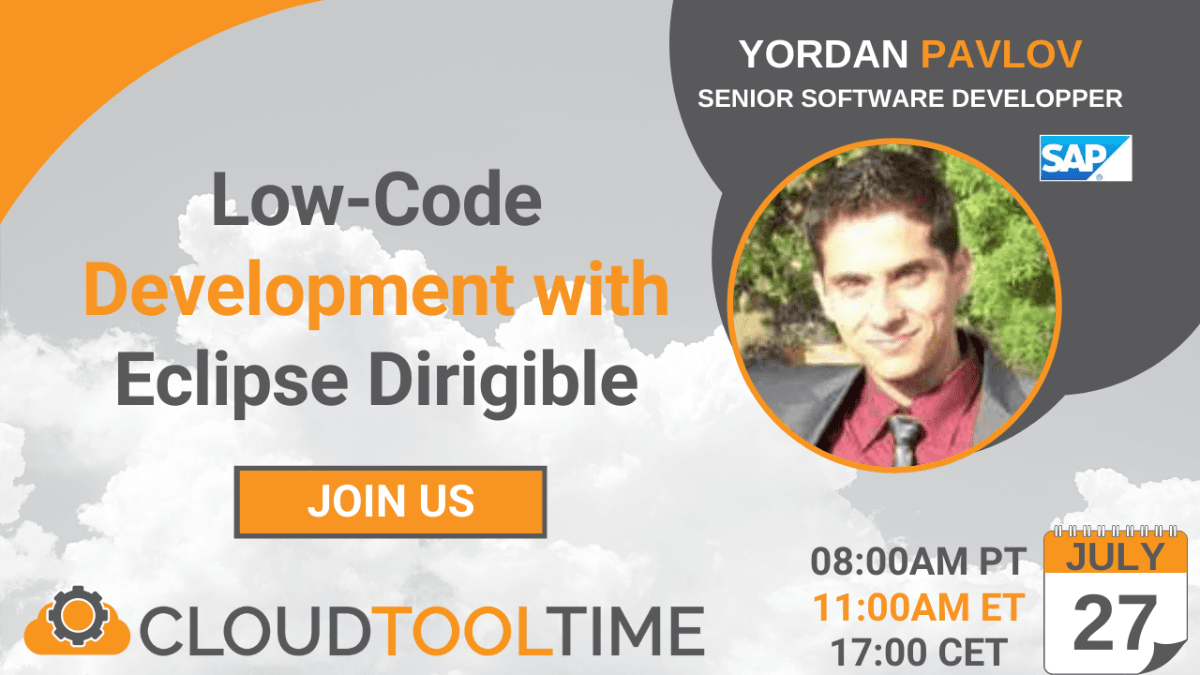 YORDAN PAVLOV
SENIOR SOFTWARE DEVELOPPER

SAP

Low-Code Development with Eclipse Dirigible

JOIN US

CLOUDTOOLTIME

08:00AM PT
11:00AM ET
17:00 CET

JULY
27